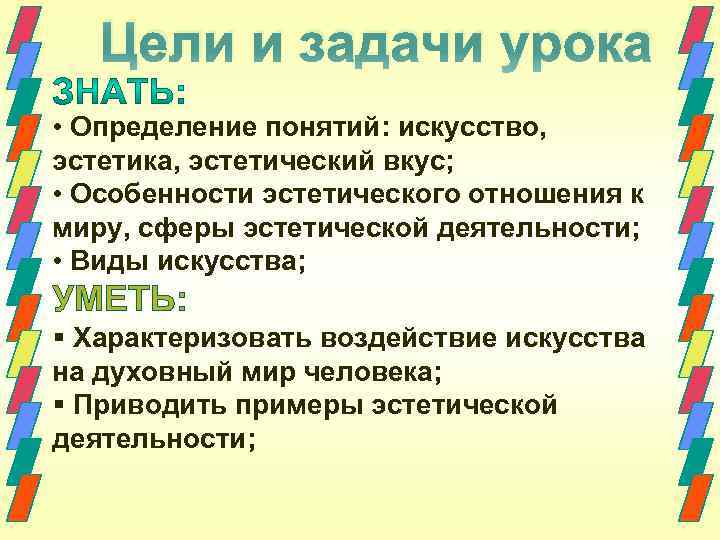 Цели и задачи урока

ЗНАТЬ:

• Определение понятий: искусство, эстетика, эстетический вкус;

• Особенности эстетического отношения к миру, сферы эстетической деятельности;

• Виды искусства;

УМЕТЬ:

▪ Характеризовать воздействие искусства на духовный мир человека;

▪ Приводить примеры эстетической деятельности;